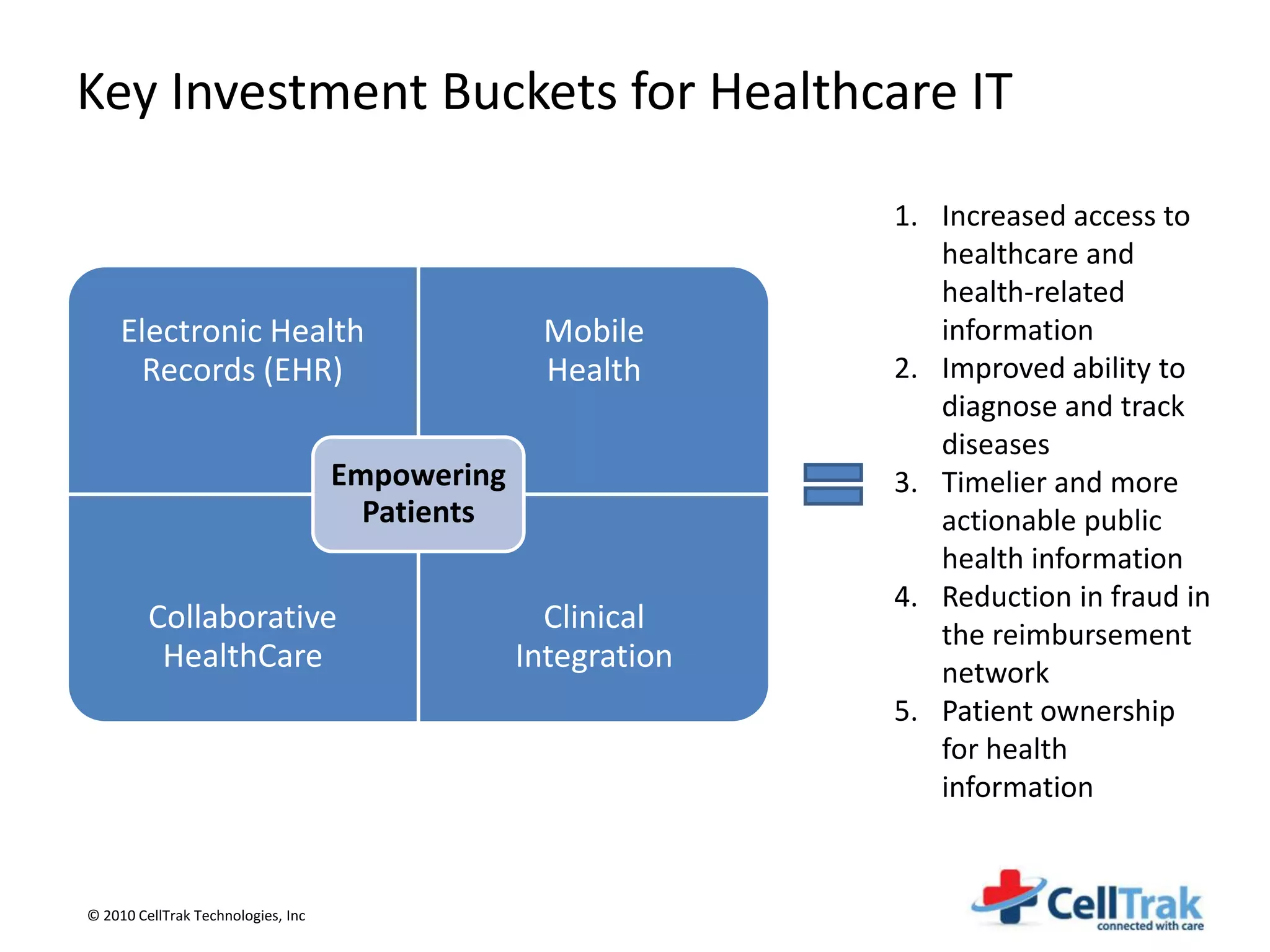 Key Investment Buckets for Healthcare IT

Electronic Health Records (EHR)

Mobile Health

Empowering Patients

Collaborative HealthCare

Clinical Integration

1. Increased access to healthcare and health-related information
2. Improved ability to diagnose and track diseases
3. Timelier and more actionable public health information
4. Reduction in fraud in the reimbursement network
5. Patient ownership for health information

© 2010 CellTrak Technologies, Inc

CellTrak
connected with care